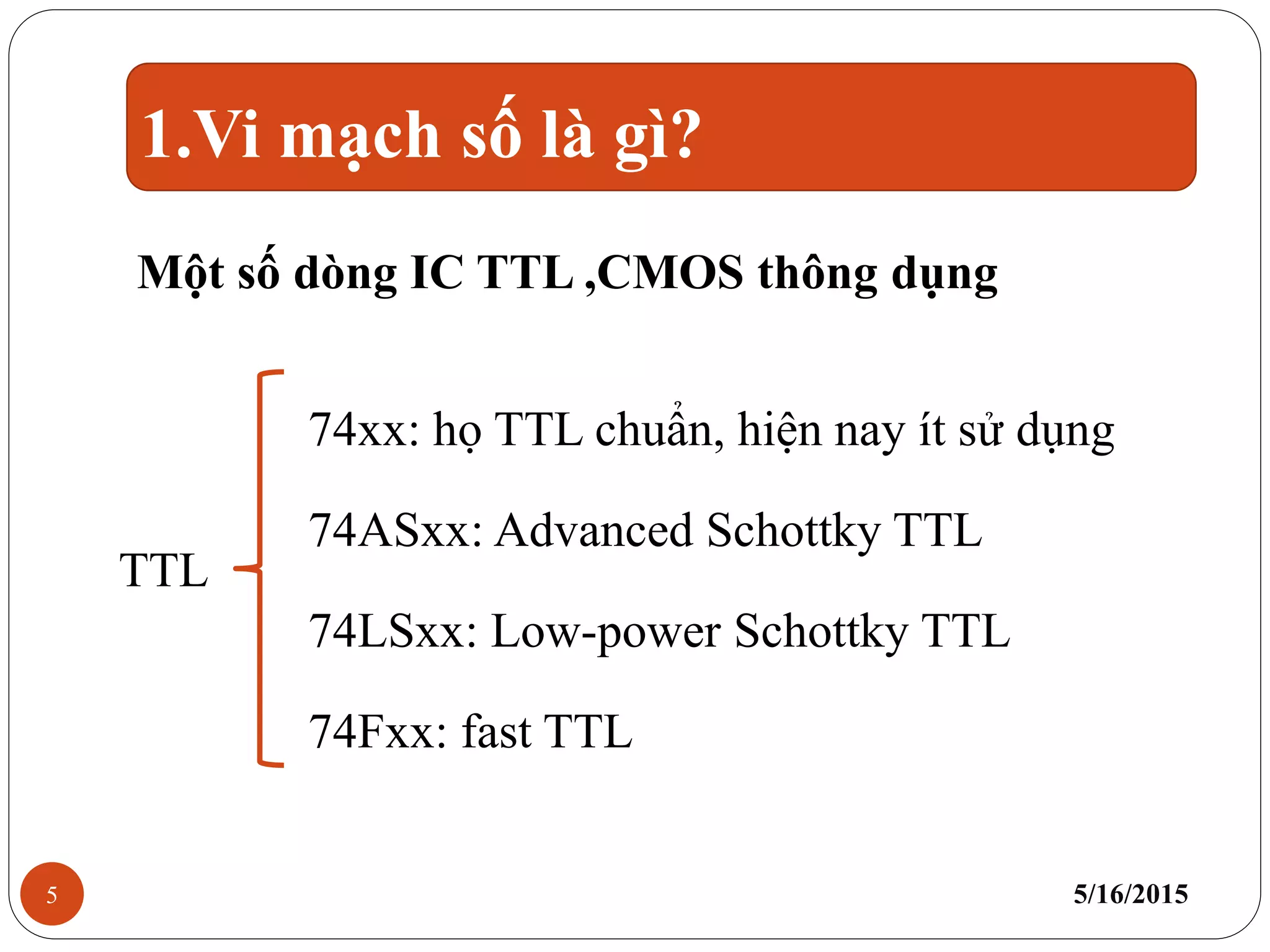 1.Vi mạch số là gì?

Một số dòng IC TTL ,CMOS thông dụng

TTL

74xx: họ TTL chuẩn, hiện nay ít sử dụng

74ASxx: Advanced Schottky TTL

74LSxx: Low-power Schottky TTL

74Fxx: fast TTL

5

5/16/2015